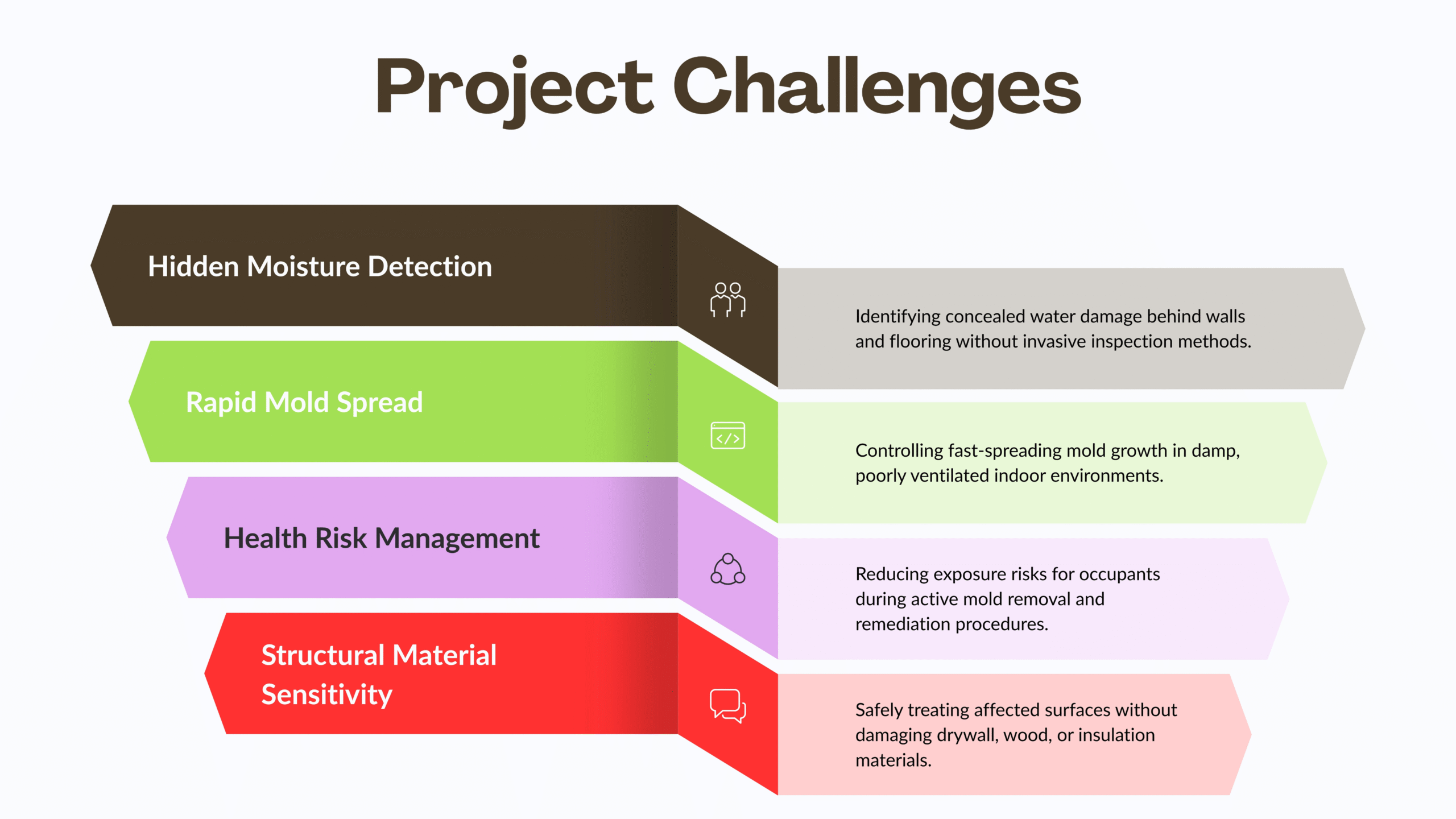 Project Challenges

Hidden Moisture Detection

Identifying concealed water damage behind walls and flooring without invasive inspection methods.

Rapid Mold Spread

Controlling fast-spreading mold growth in damp, poorly ventilated indoor environments.

Health Risk Management

Reducing exposure risks for occupants during active mold removal and remediation procedures.

Structural Material Sensitivity

Safely treating affected surfaces without damaging drywall, wood, or insulation materials.